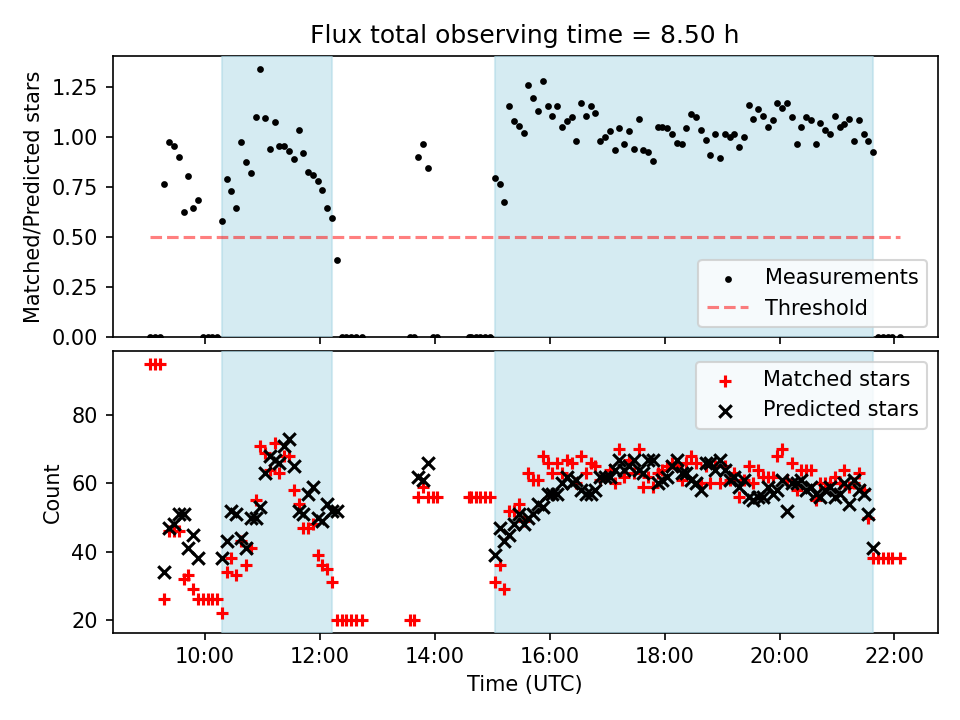 Flux total observing time = 8.50 h

Matched/Predicted stars

1.25
1.00
0.75
0.50
0.25
0.00

Measurements
Threshold

Count

80
60
40
20

Matched stars
Predicted stars

10:00
12:00
14:00
16:00
18:00
20:00
22:00

Time (UTC)